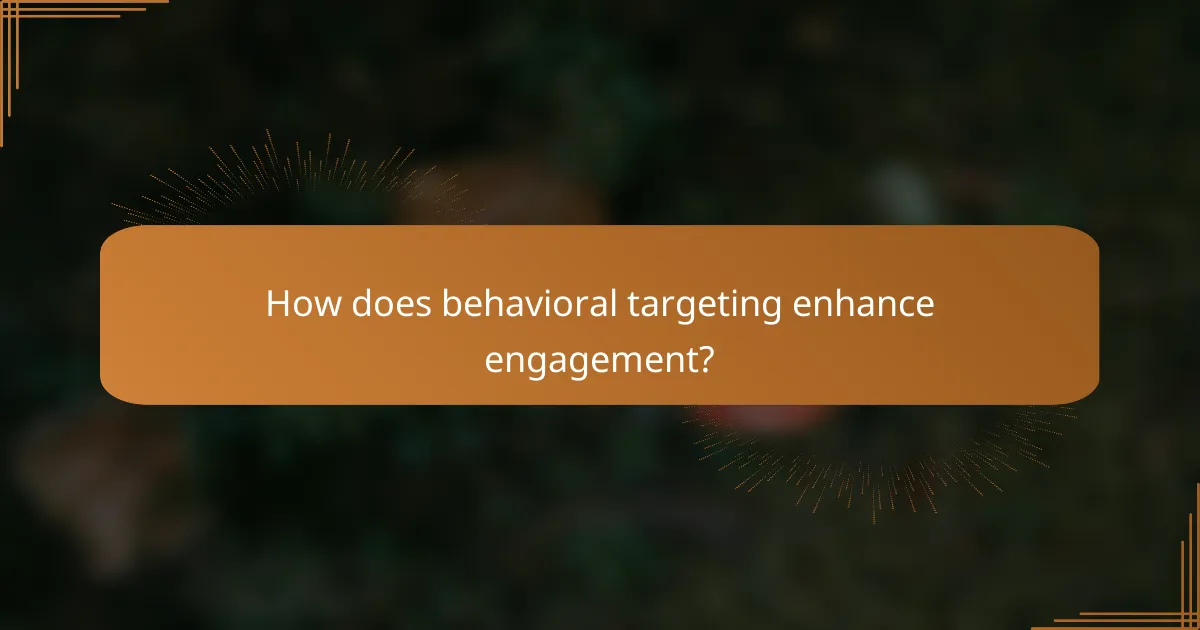 How does behavioral targeting enhance engagement?